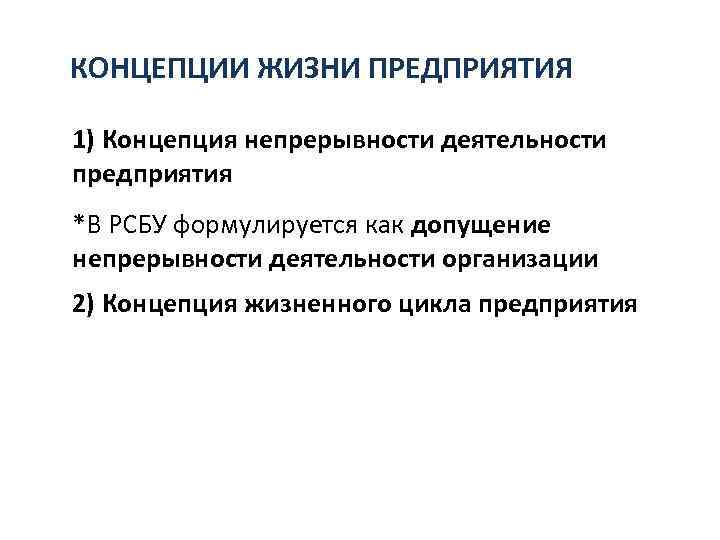 КОНЦЕПЦИИ ЖИЗНИ ПРЕДПРИЯТИЯ

1) Концепция непрерывности деятельности предприятия

*В РСБУ формулируется как допущение непрерывности деятельности организации

2) Концепция жизненного цикла предприятия